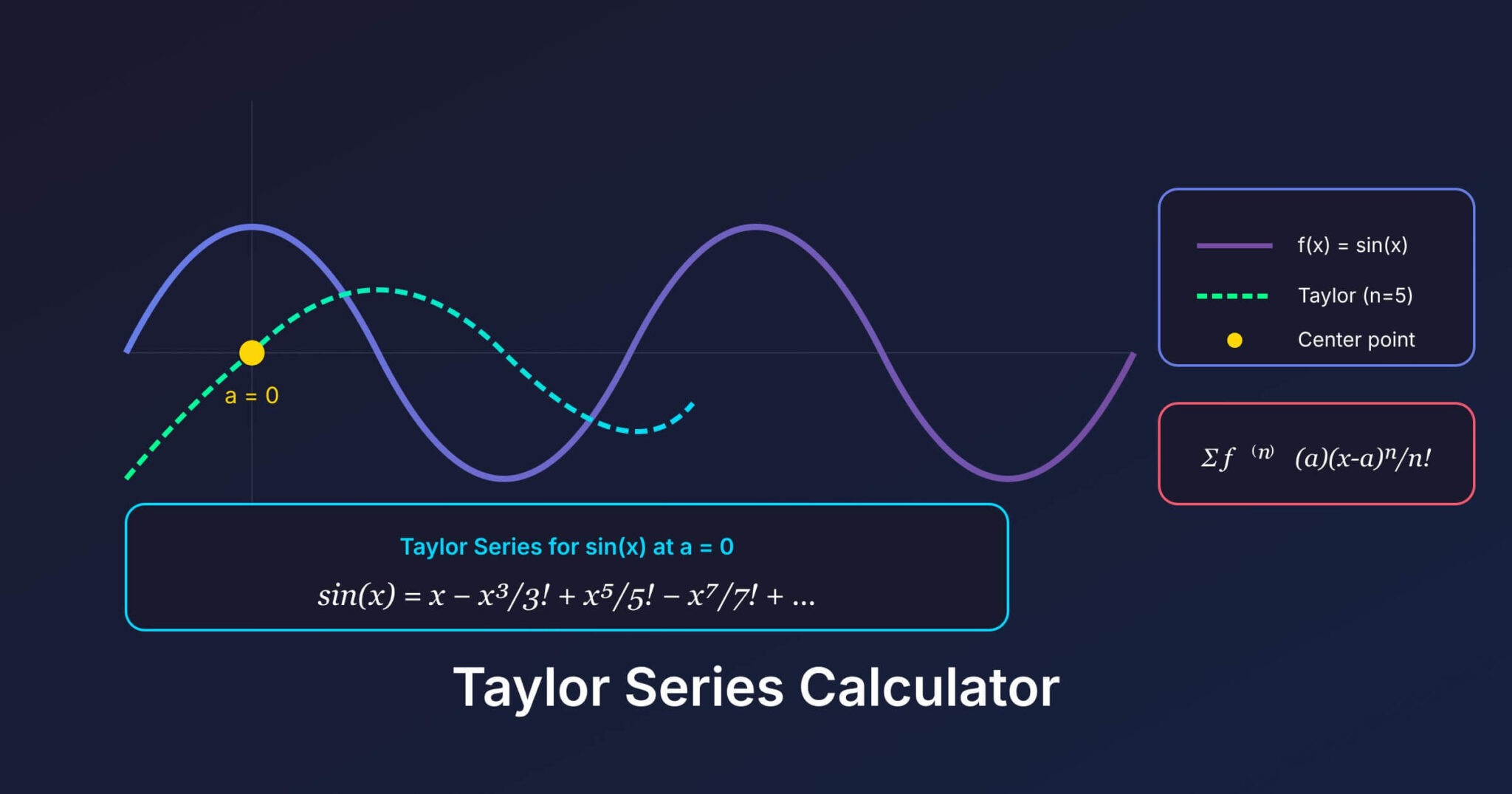 a = 0

f(x) = sin(x)

Taylor (n=5)

Center point

$\Sigma f^{(n)}(a)(x-a)^n/n!$

Taylor Series for sin(x) at a = 0

$sin(x) = x - x^3/3! + x^5/5! - x^7/7! + ...$

Taylor Series Calculator